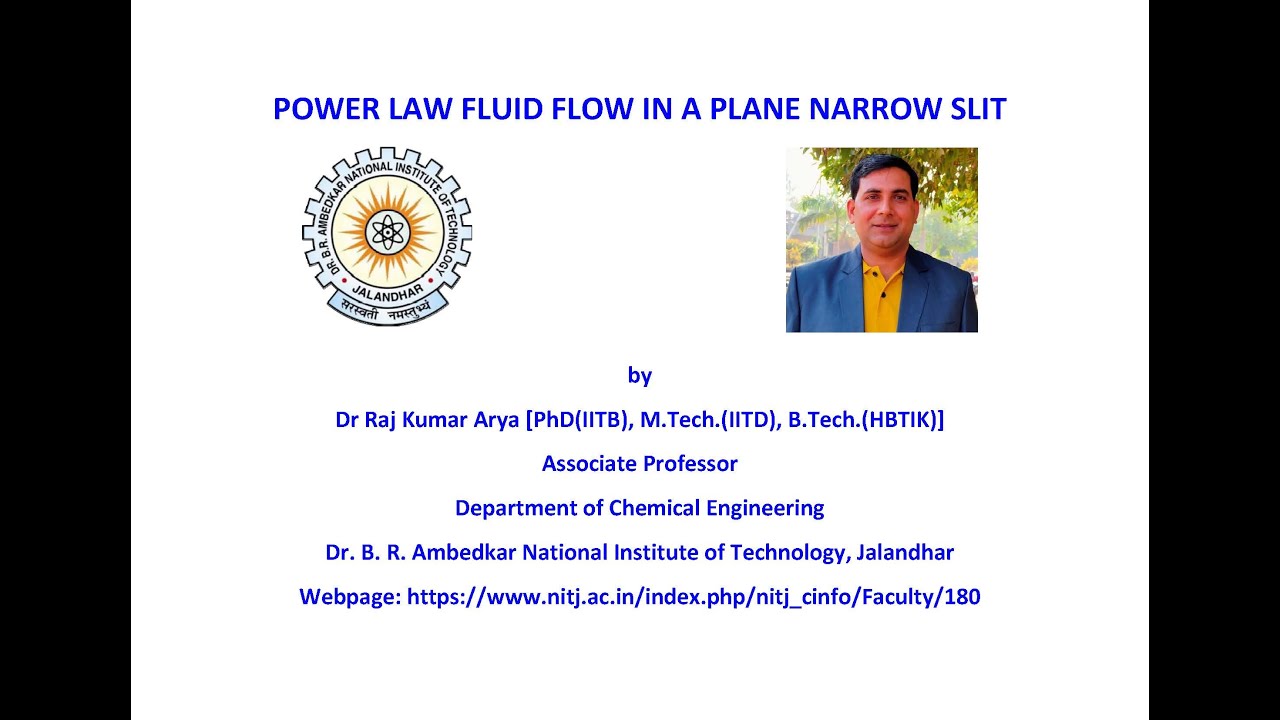 POWER LAW FLUID FLOW IN A PLANE NARROW SLIT

DR. B.R. AMBEDKAR NATIONAL INSTITUTE OF TECHNOLOGY
JALANDHAR
सरस्वती नमस्तुभ्यं

by

Dr Raj Kumar Arya [PhD(IITB), M.Tech.(IITD), B.Tech.(HBTIK)]

Associate Professor

Department of Chemical Engineering

Dr. B. R. Ambedkar National Institute of Technology, Jalandhar

Webpage: https://www.nitj.ac.in/index.php/nitj_cinfo/Faculty/180